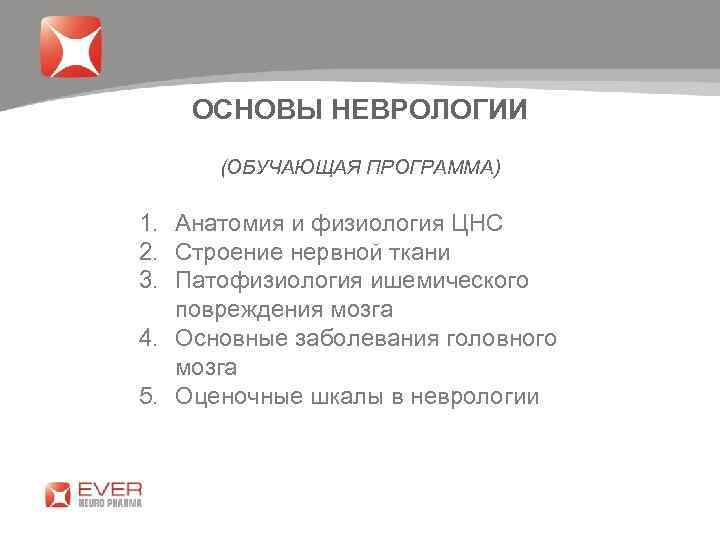 ОСНОВЫ НЕВРОЛОГИИ

(ОБУЧАЮЩАЯ ПРОГРАММА)

1. Анатомия и физиология ЦНС
2. Строение нервной ткани
3. Патофизиология ишемического повреждения мозга
4. Основные заболевания головного мозга
5. Оценочные шкалы в неврологии

EVER
NEURO PHARMA